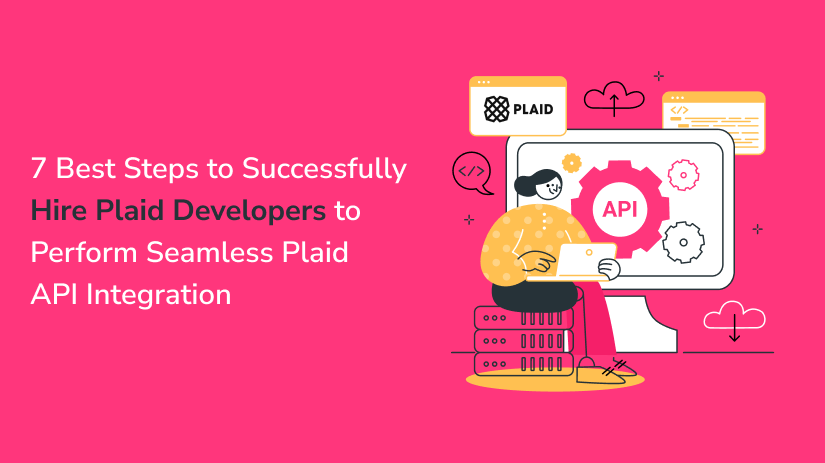 7 Best Steps to Successfully Hire Plaid Developers to Perform Seamless Plaid API Integration

PLAID

</>

</>

API